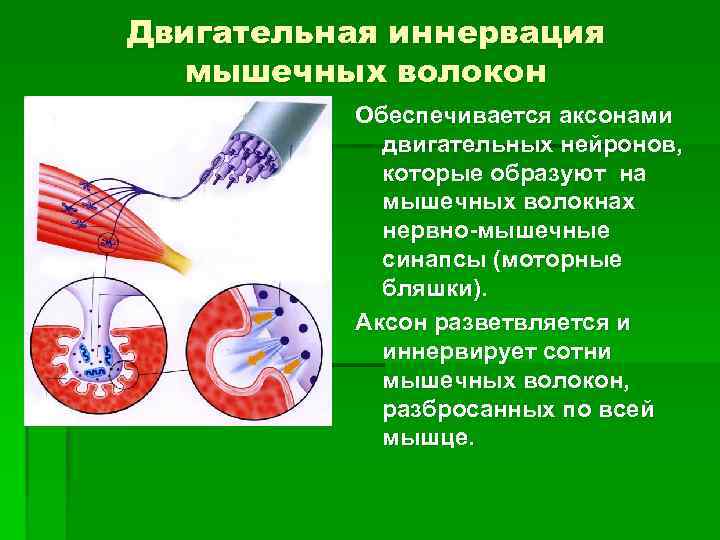 Двигательная иннервация мышечных волокон

Обеспечивается аксонами двигательных нейронов, которые образуют на мышечных волокнах нервно-мышечные синапсы (моторные бляшки).

Аксон разветвляется и иннервирует сотни мышечных волокон, разбросанных по всей мышце.